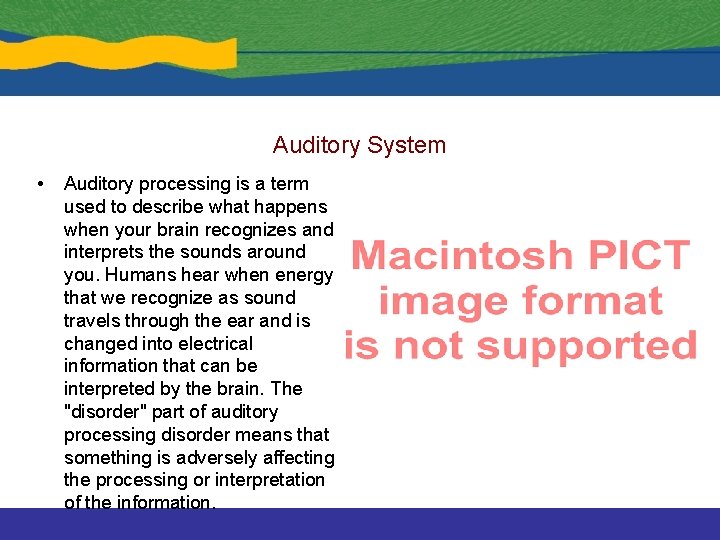 Auditory System

• Auditory processing is a term used to describe what happens when your brain recognizes and interprets the sounds around you. Humans hear when energy that we recognize as sound travels through the ear and is changed into electrical information that can be interpreted by the brain. The "disorder" part of auditory processing disorder means that something is adversely affecting the processing or interpretation of the information.

Macintosh PICT image format is not supported